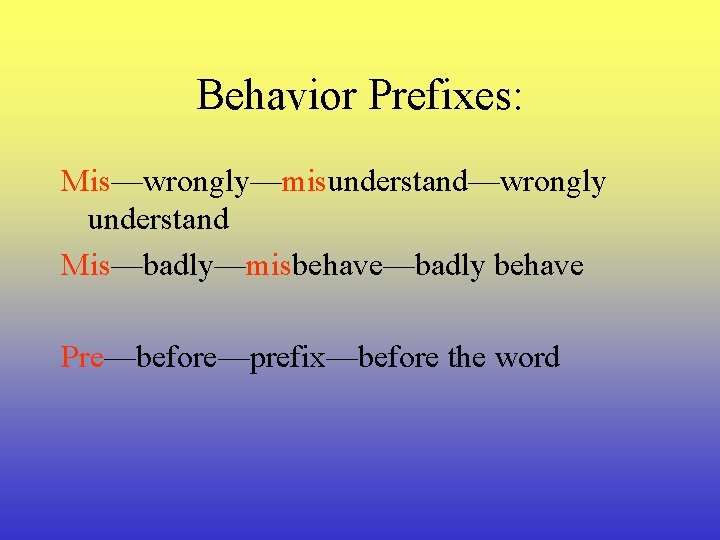 Behavior Prefixes:

Mis—wrongly—misunderstand—wrongly understand

Mis—badly—misbehave—badly behave

Pre—before—prefix—before the word